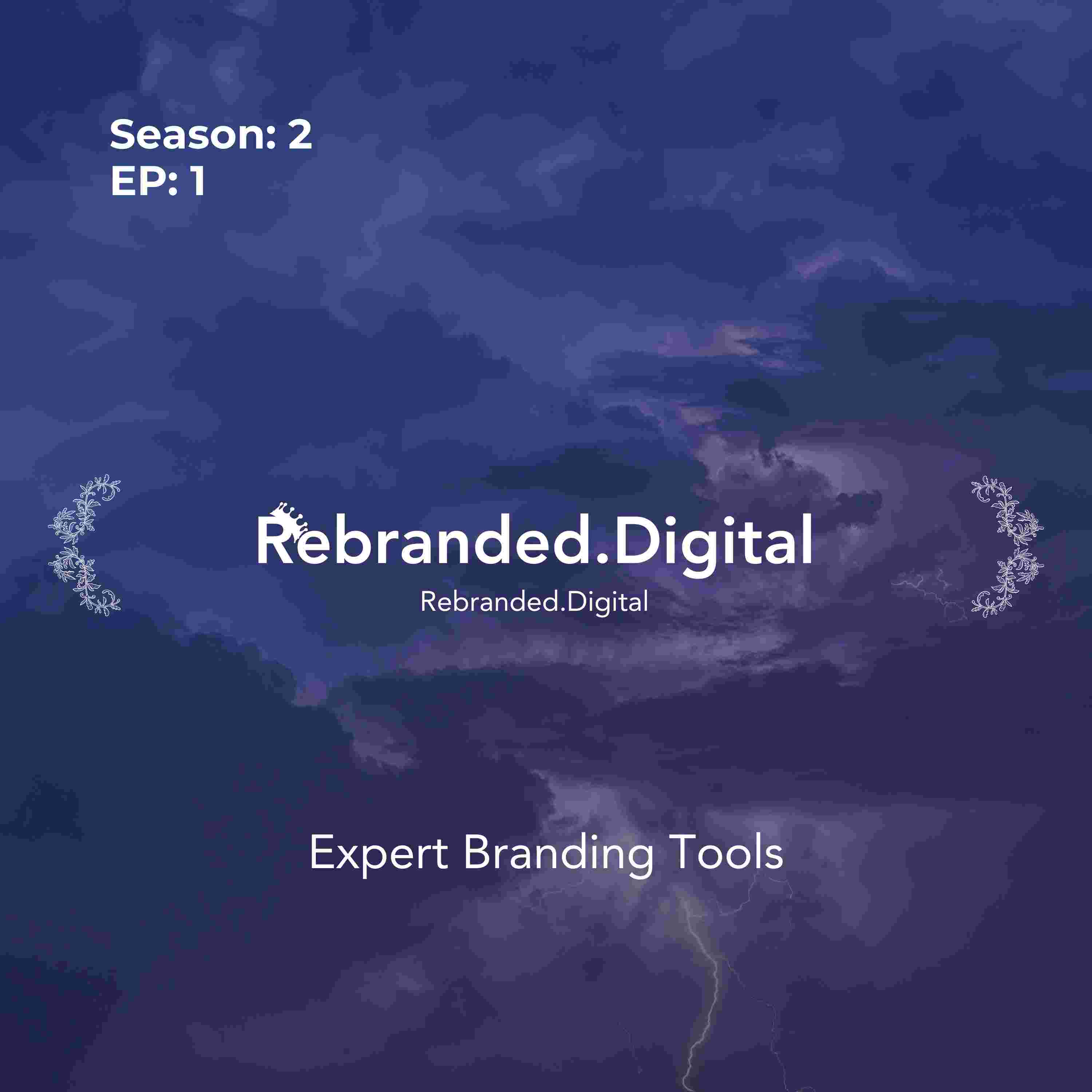 Season: 2
EP: 1

Rebranded.Digital
Rebranded.Digital

Expert Branding Tools